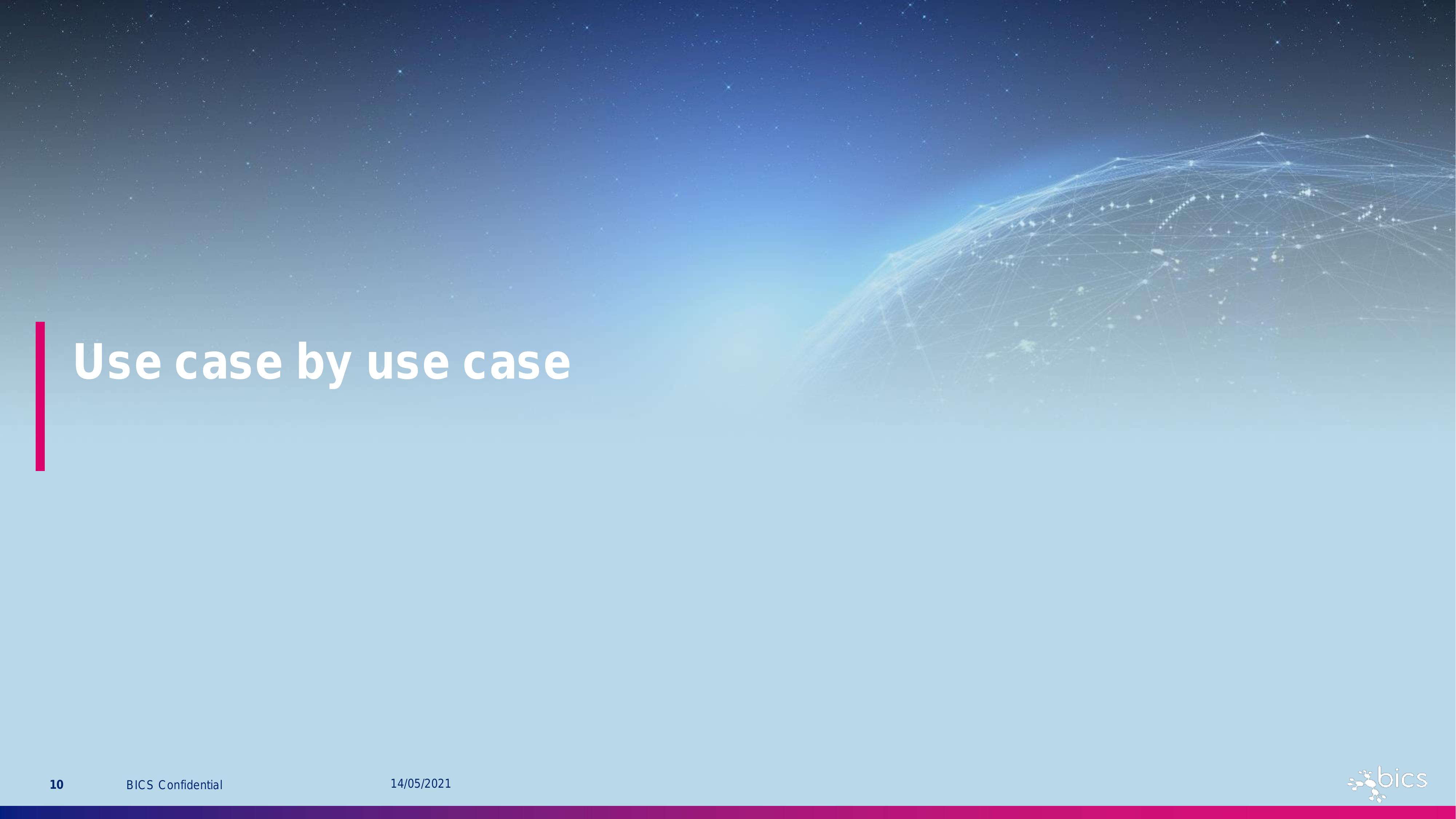 Use case by use case

10 BICS Confidential 14/05/2021

bics